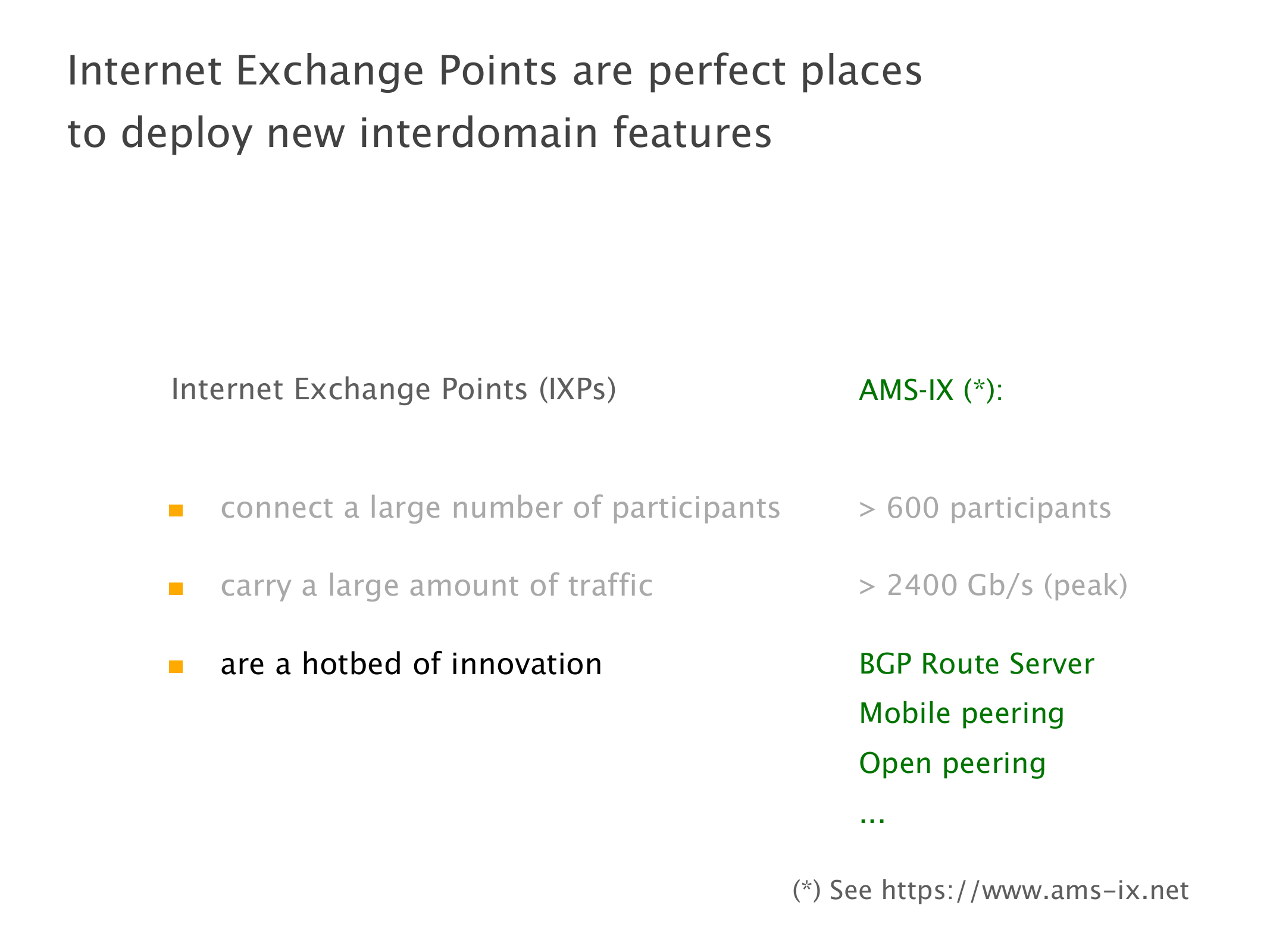 Internet Exchange Points are perfect places to deploy new interdomain features

Internet Exchange Points (IXPs)

connect a large number of participants

carry a large amount of traffic

are a hotbed of innovation

AMS-IX (*):

> 600 participants

> 2400 Gb/s (peak)

BGP Route Server

Mobile peering

Open peering

...

(*) See https://www.ams-ix.net